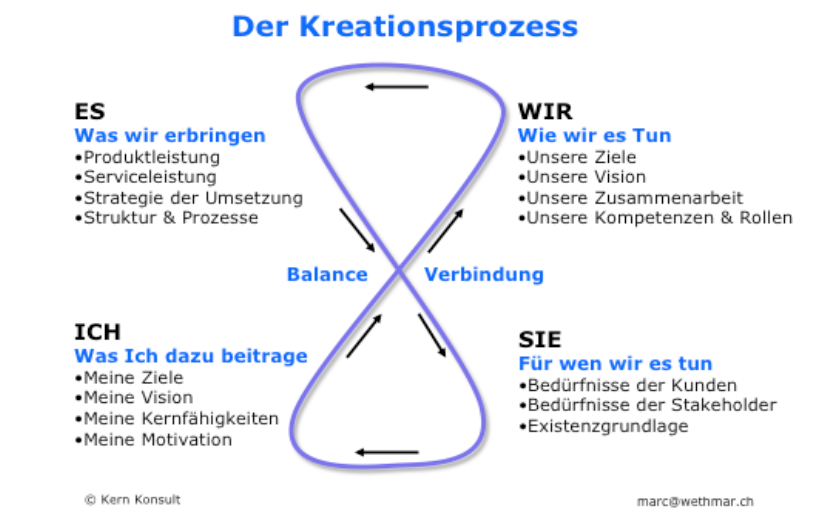 Der Kreationsprozess

ES
Was wir erbringen
•Produktleistung
•Serviceleistung
•Strategie der Umsetzung
•Struktur & Prozesse

WIR
Wie wir es Tun
•Unsere Ziele
•Unsere Vision
•Unsere Zusammenarbeit
•Unsere Kompetenzen & Rollen

Balance

Verbindung

ICH
Was Ich dazu beitrage
•Meine Ziele
•Meine Vision
•Meine Kernfähigkeiten
•Meine Motivation

SIE
Für wen wir es tun
•Bedürfnisse der Kunden
•Bedürfnisse der Stakeholder
•Existenzgrundlage

© Kern Konsult

marc@wethmar.ch